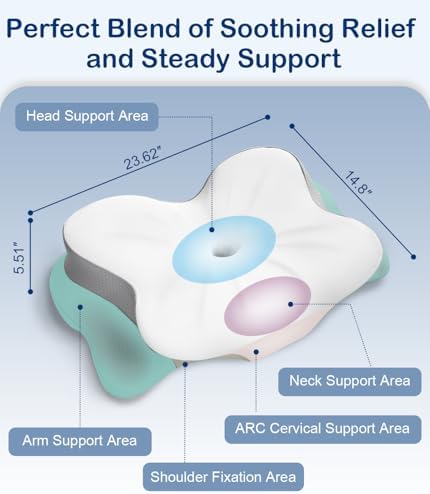 Perfect Blend of Soothing Relief and Steady Support

Head Support Area

23.62"

14.8"

5.51"

Neck Support Area

ARC Cervical Support Area

Arm Support Area

Shoulder Fixation Area